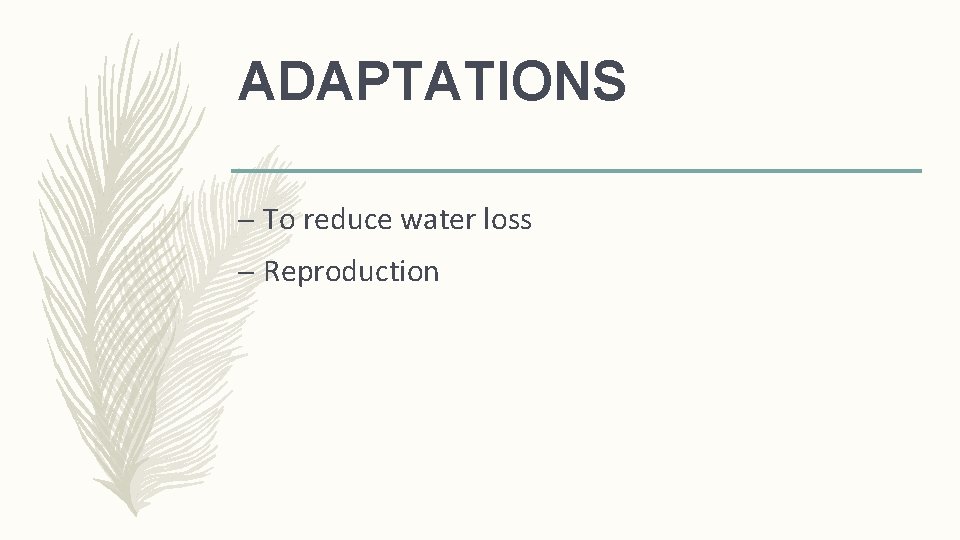 ADAPTATIONS

– To reduce water loss

– Reproduction